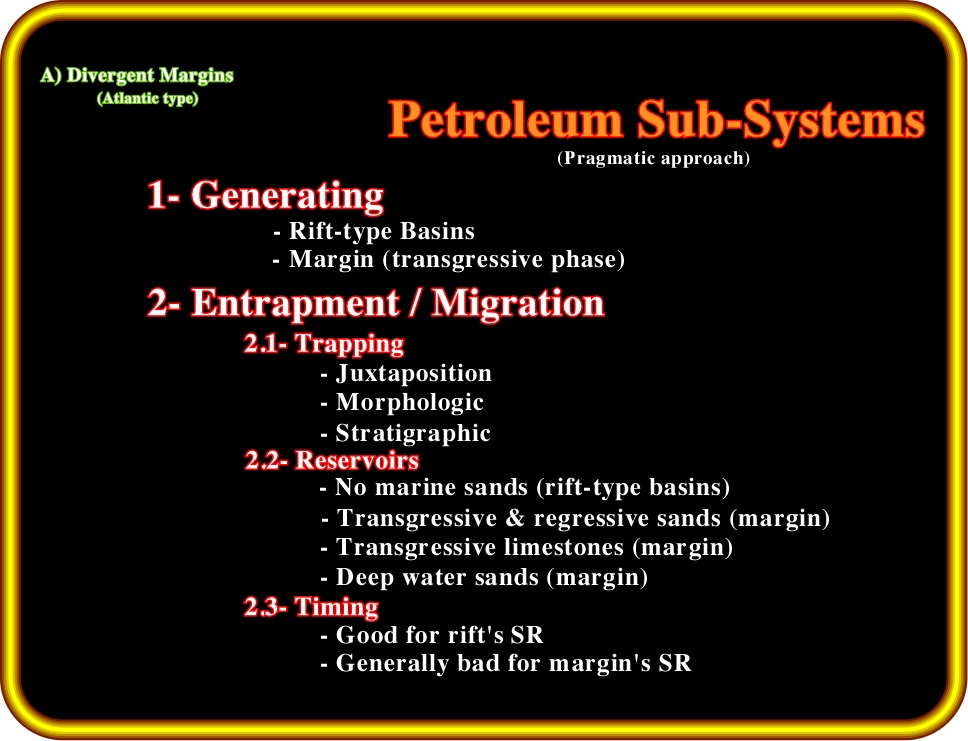 A) Divergent Margins
(Atlantic type)

Petroleum Sub-Systems
(Pragmatic approach)

1- Generating
- Rift-type Basins
- Margin (transgressive phase)

2- Entrapment / Migration
2.1- Trapping
- Juxtaposition
- Morphologic
- Stratigraphic
2.2- Reservoirs
- No marine sands (rift-type basins)
- Transgressive & regressive sands (margin)
- Transgressive limestones (margin)
- Deep water sands (margin)
2.3- Timing
- Good for rift's SR
- Generally bad for margin's SR